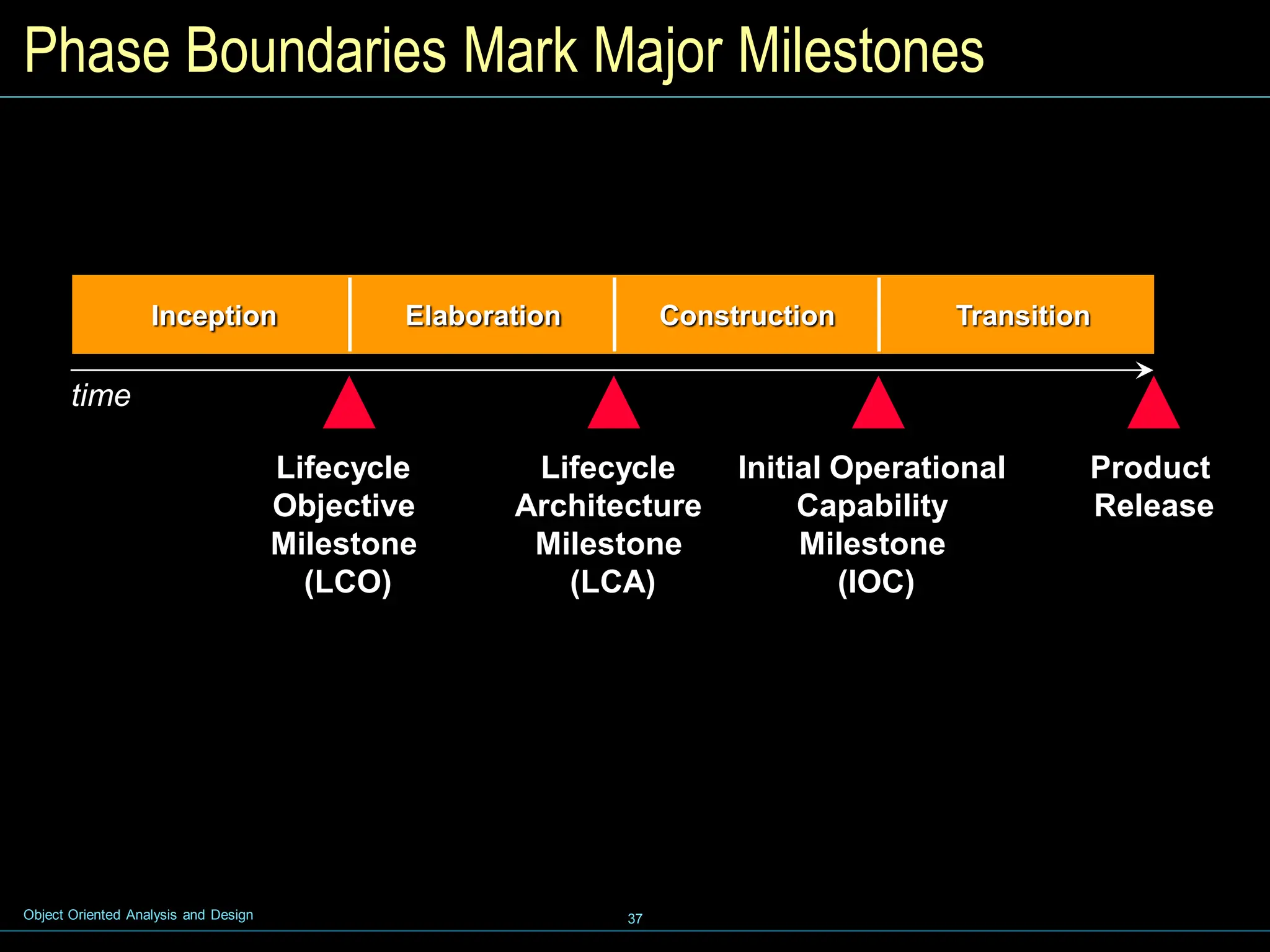 Phase Boundaries Mark Major Milestones

Inception

Elaboration

Construction

Transition

time

Lifecycle Objective Milestone (LCO)

Lifecycle Architecture Milestone (LCA)

Initial Operational Capability Milestone (IOC)

Product Release

Object Oriented Analysis and Design

37